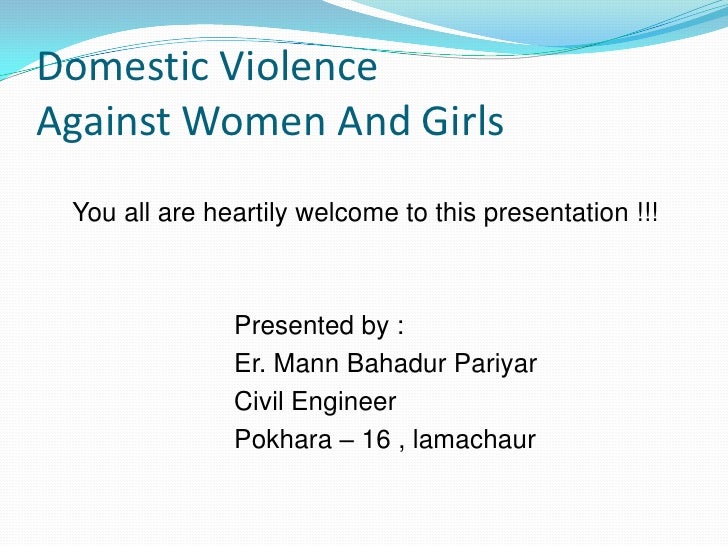 Domestic Violence
Against Women And Girls

You all are heartily welcome to this presentation !!!

Presented by :
Er. Mann Bahadur Pariyar
Civil Engineer
Pokhara – 16 , lamachaur